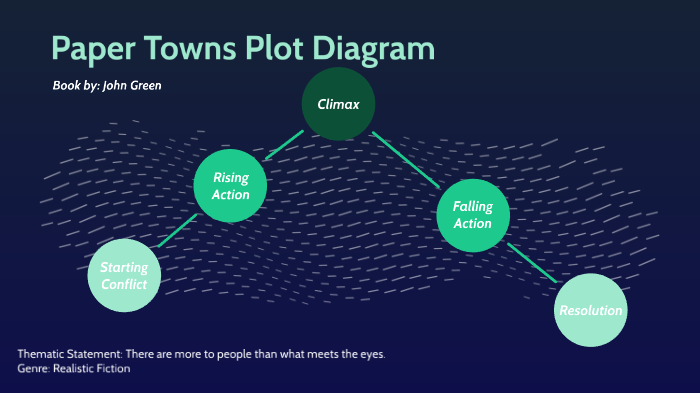 Paper Towns Plot Diagram

Book by: John Green

Climax

Rising Action

Falling Action

Starting Conflict

Resolution

Thematic Statement: There are more to people than what meets the eyes.
Genre: Realistic Fiction